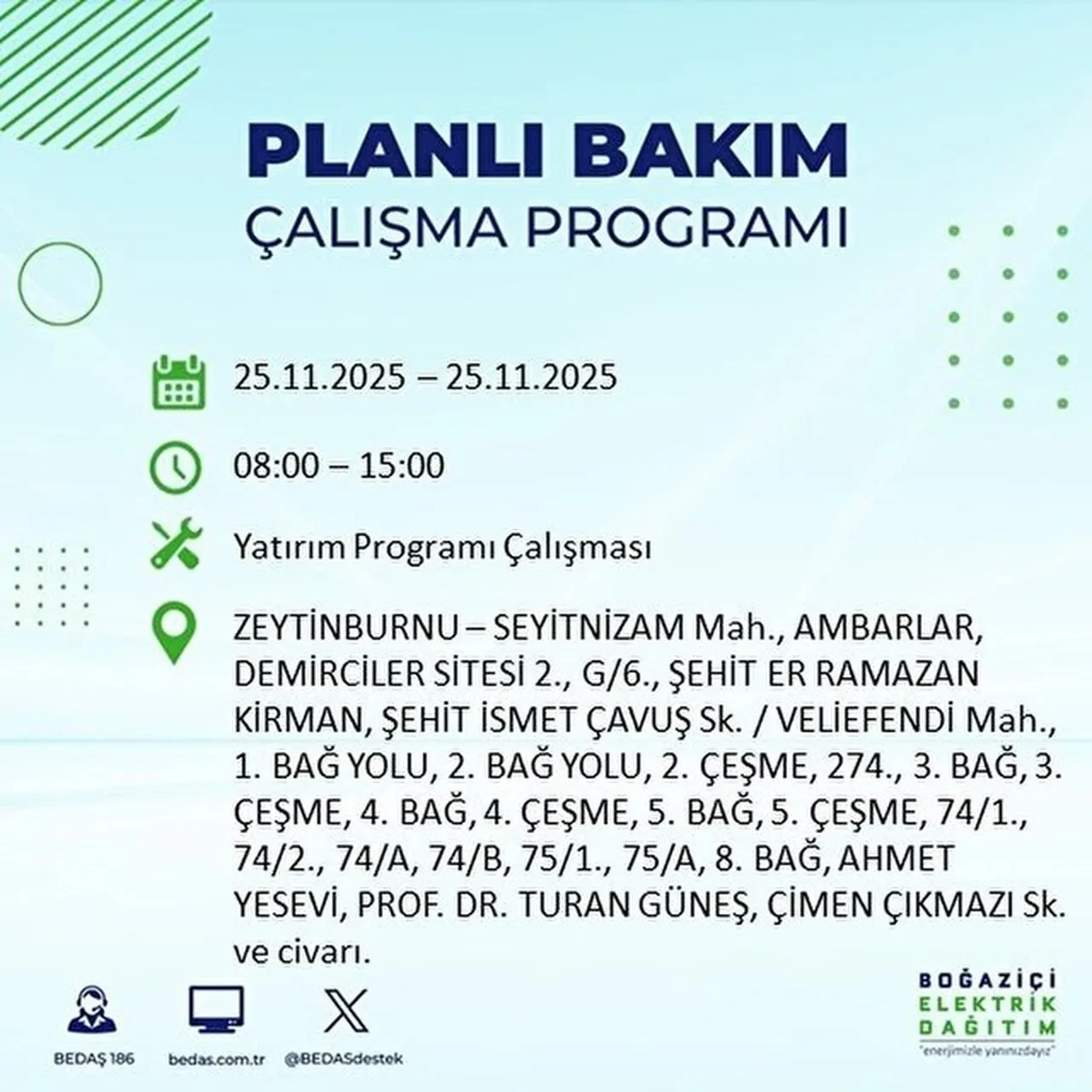 PLANLI BAKIM
ÇALIŞMA PROGRAMI

25.11.2025 – 25.11.2025

08:00 – 15:00

Yatırım Programı Çalışması

ZEYTİNBURNU – SEYİTNİZAM Mah., AMBARLAR, DEMİRCİLER SİTESİ 2., G/6., ŞEHİT ER RAMAZAN KİRMAN, ŞEHİT İSMET ÇAVUŞ Sk. / VELİEFENDİ Mah., 1. BAĞ YOLU, 2. BAĞ YOLU, 2. ÇEŞME, 274., 3. BAĞ, 3. ÇEŞME, 4. BAĞ, 4. ÇEŞME, 5. BAĞ, 5. ÇEŞME, 74/1., 74/2., 74/A, 74/B, 75/1., 75/A, 8. BAĞ, AHMET YESEVİ, PROF. DR. TURAN GÜNEŞ, ÇİMEN ÇIKMAZI Sk. ve civarı.

BEDAŞ 186
bedas.com.tr
@BEDASdestek

BOĞAZİÇİ
ELEKTRİK
DAĞITIM
"enerjimizle yanınızdayız"